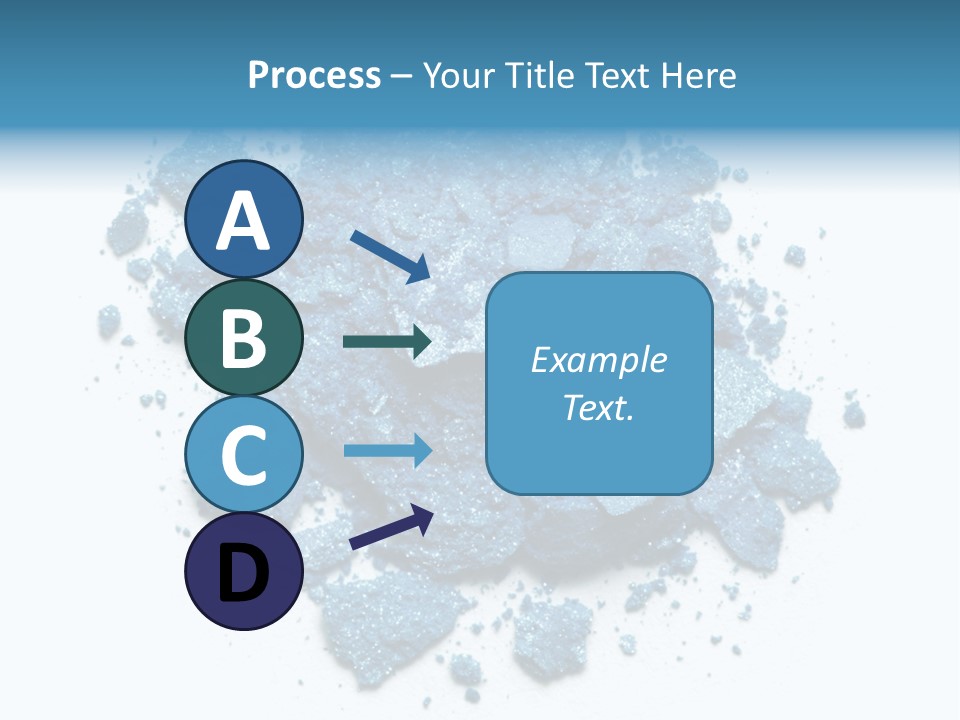 Process – Your Title Text Here

A

B

C

D

Example Text.